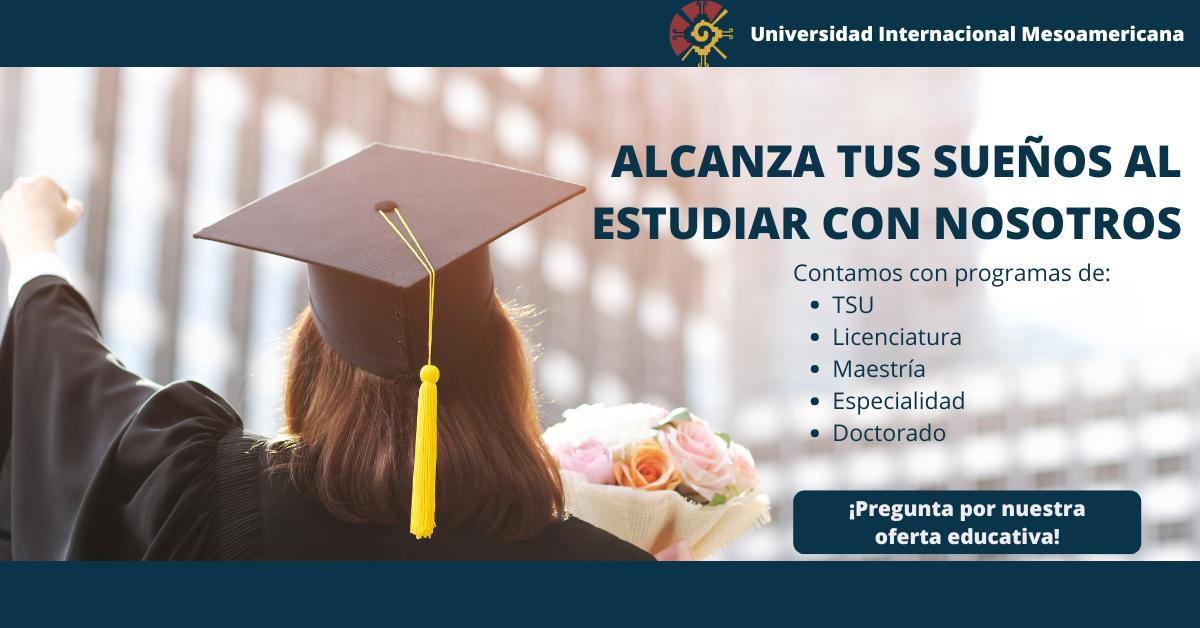 Universidad Internacional Mesoamericana

ALCANZA TUS SUEÑOS AL ESTUDIAR CON NOSOTROS

Contamos con programas de:
- TSU
- Licenciatura
- Maestría
- Especialidad
- Doctorado

¡Pregunta por nuestra oferta educativa!